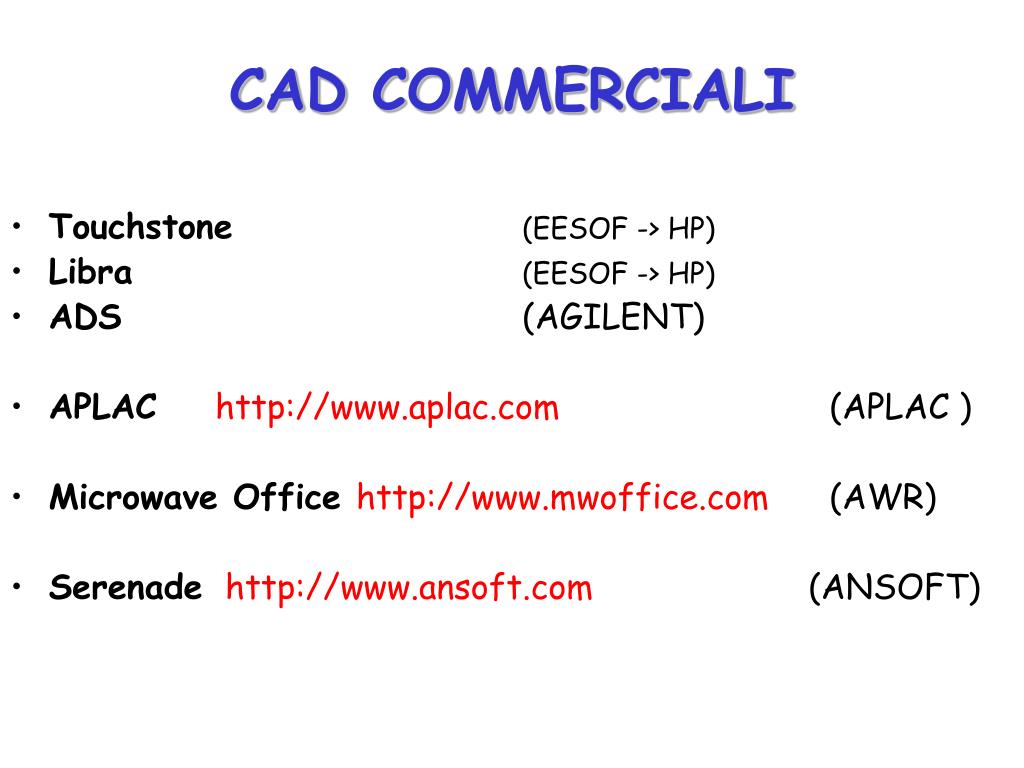 CAD COMMERCIALI

• Touchstone (EESOF -> HP)
• Libra (EESOF -> HP)
• ADS (AGILENT)

• APLAC http://www.aplac.com (APLAC )

• Microwave Office http://www.mwoffice.com (AWR)

• Serenade http://www.ansoft.com (ANSOFT)